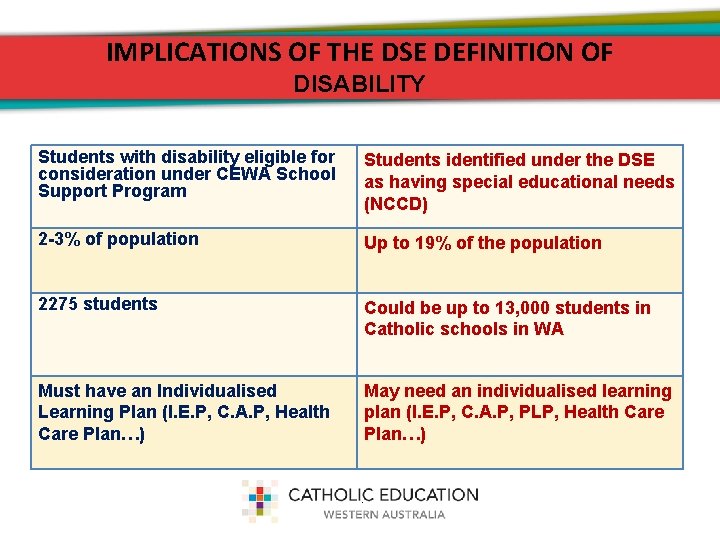 IMPLICATIONS OF THE DSE DEFINITION OF DISABILITY

| Students with disability eligible for consideration under CEWA School Support Program | Students identified under the DSE as having special educational needs (NCCD) |
|---|---|
| 2-3% of population | Up to 19% of the population |
| 2275 students | Could be up to 13,000 students in Catholic schools in WA |
| Must have an Individualised Learning Plan (I.E.P, C.A.P, Health Care Plan…) | May need an individualised learning plan (I.E.P, C.A.P, PLP, Health Care Plan…) |

CATHOLIC EDUCATION
WESTERN AUSTRALIA